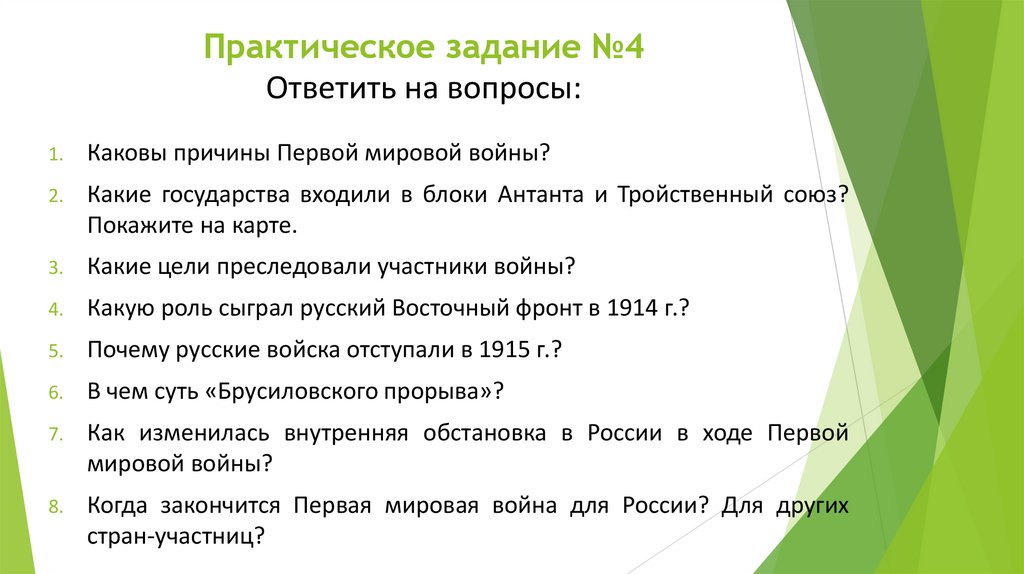 Практическое задание №4
Ответить на вопросы:

1. Каковы причины Первой мировой войны?
2. Какие государства входили в блоки Антанта и Тройственный союз? Покажите на карте.
3. Какие цели преследовали участники войны?
4. Какую роль сыграл русский Восточный фронт в 1914 г.?
5. Почему русские войска отступали в 1915 г.?
6. В чем суть «Брусиловского прорыва»?
7. Как изменилась внутренняя обстановка в России в ходе Первой мировой войны?
8. Когда закончится Первая мировая война для России? Для других стран-участниц?